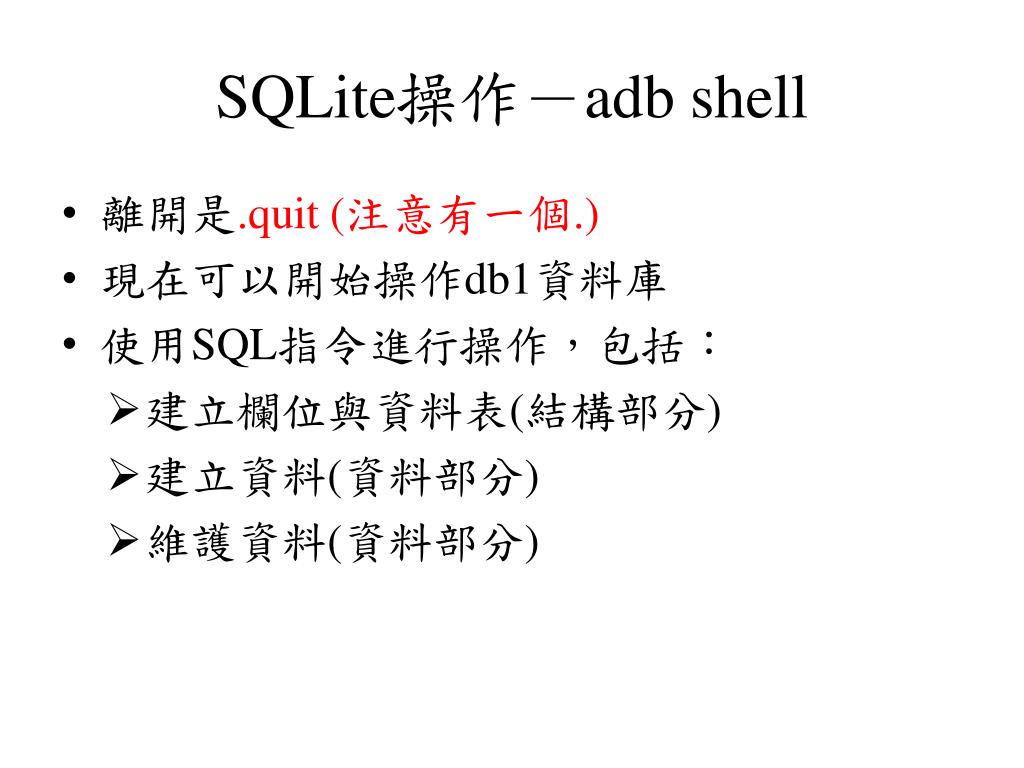 SQLite操作－adb shell

• 離開是.quit (注意有一個.)
• 現在可以開始操作db1資料庫
• 使用SQL指令進行操作，包括：
➢建立欄位與資料表(結構部分)
➢建立資料(資料部分)
➢維護資料(資料部分)